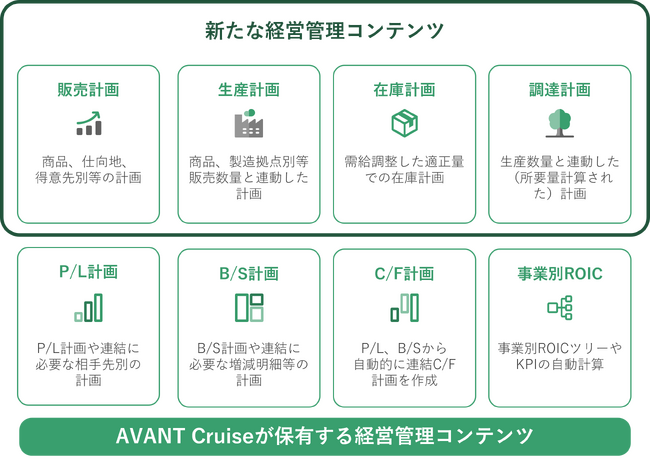 新たな経営管理コンテンツ

販売計画

商品、仕向地、得意先別等の計画

生産計画

商品、製造拠点別等販売数量と連動した計画

在庫計画

需給調整した適正量での在庫計画

調達計画

生産数量と連動した（所要量計算された）計画

P/L計画

P/L計画や連結に必要な相手先別の計画

B/S計画

B/S計画や連結に必要な増減明細等の計画

C/F計画

P/L、B/Sから自動的に連結C/F計画を作成

事業別ROIC

事業別ROICツリーやKPIの自動計算

AVANT Cruiseが保有する経営管理コンテンツ